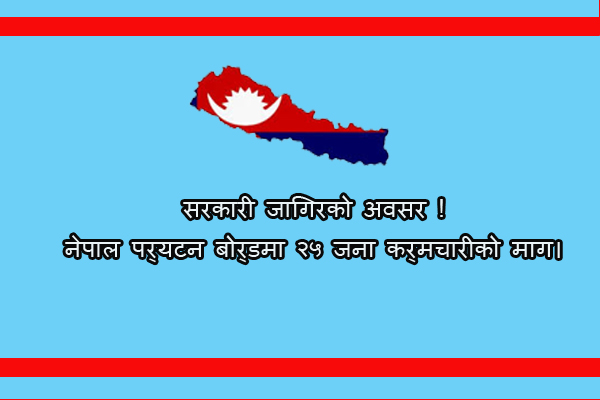 सरकारी जागिरको अवसर !
नेपाल पर्यटन बोर्डमा २५ जना कर्मचारीको माग।